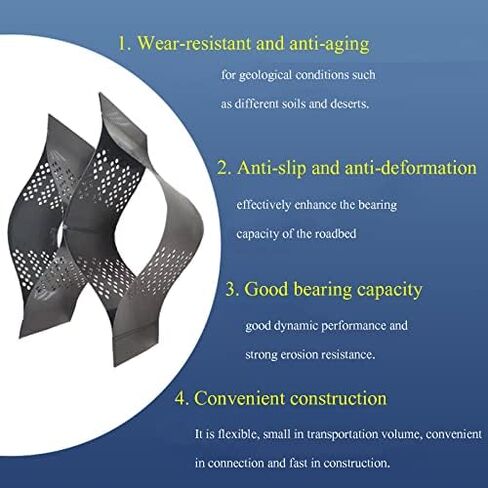 1. Wear-resistant and anti-aging

for geological conditions such as different soils and deserts.

2. Anti-slip and anti-deformation

effectively enhance the bearing capacity of the roadbed

3. Good bearing capacity

good dynamic performance and strong erosion resistance.

4. Convenient construction

It is flexible, small in transportation volume, convenient in connection and fast in construction.